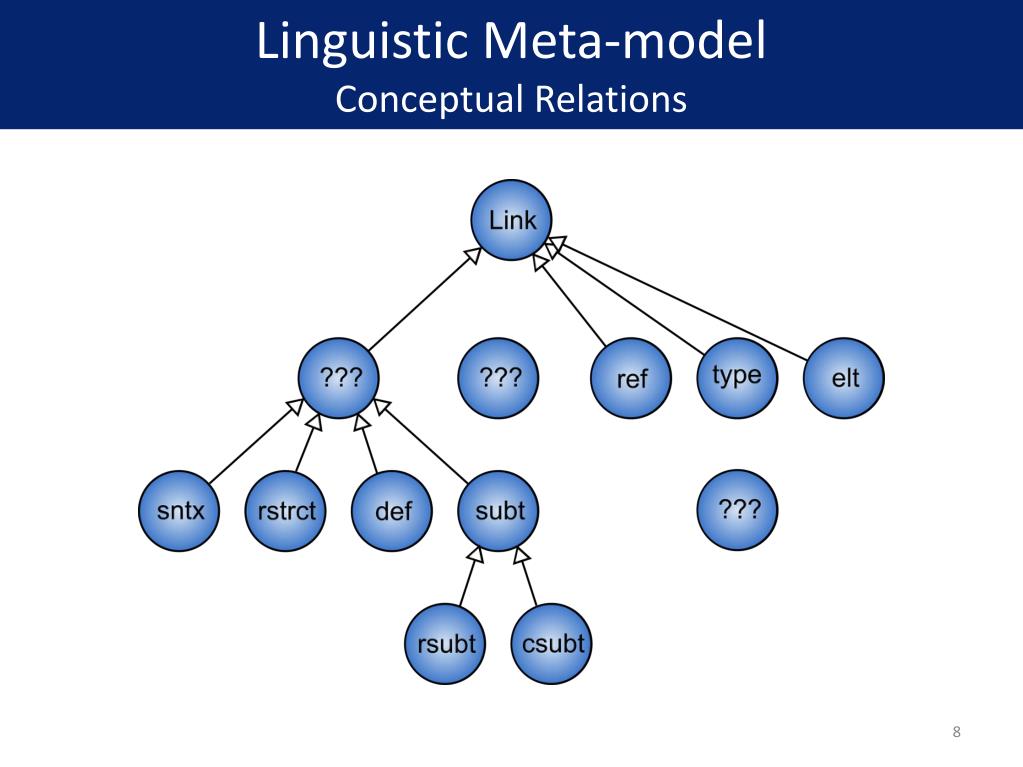 Linguistic Meta-model
Conceptual Relations

Link
???
???
ref
type
elt
sntx
rstrct
def
subt
???
rsubt
csubt

8